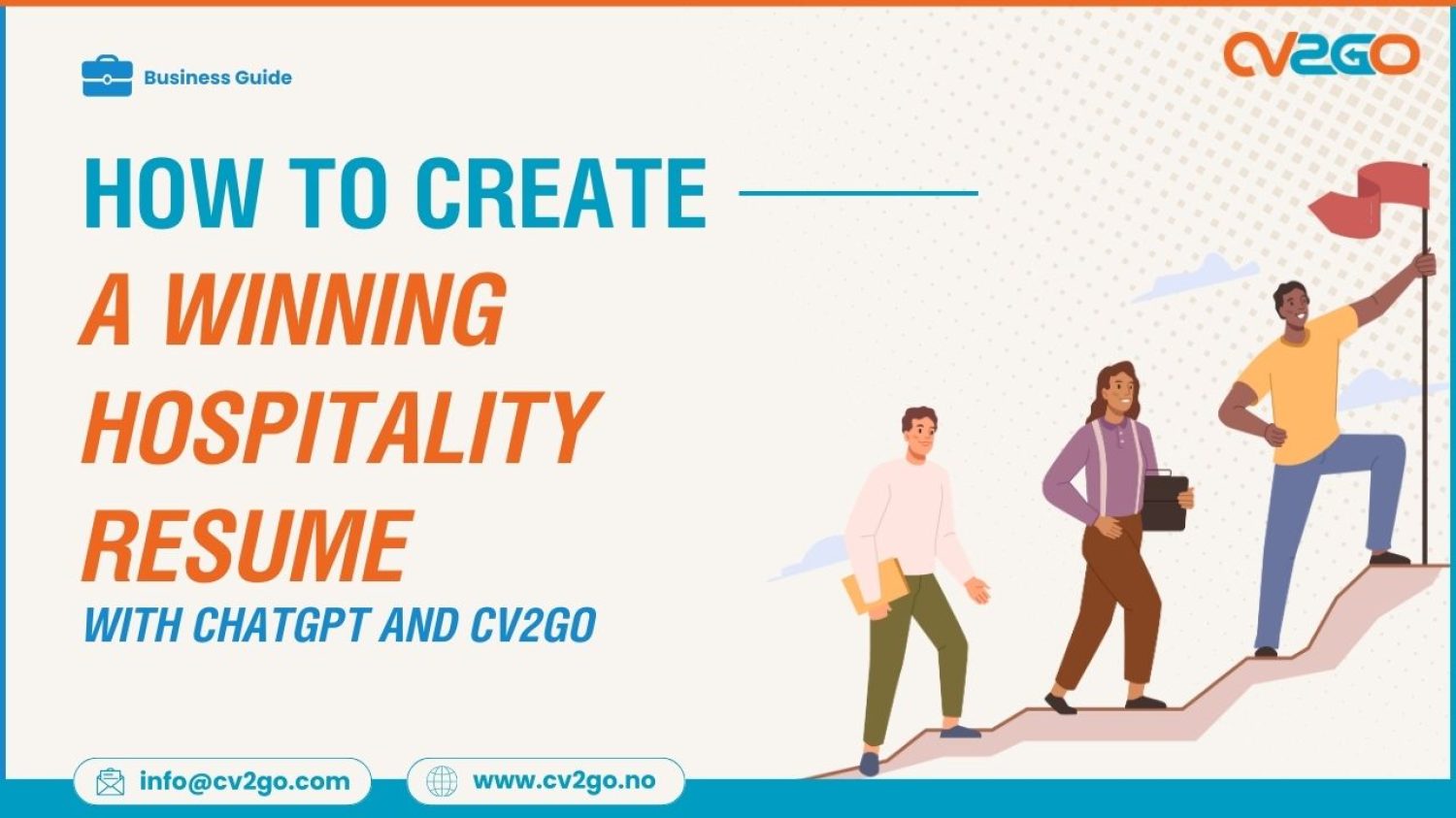 Business Guide

CV2GO

HOW TO CREATE
A WINNING
HOSPITALITY
RESUME
WITH CHATGPT AND CV2GO

info@cv2go.com
www.cv2go.no